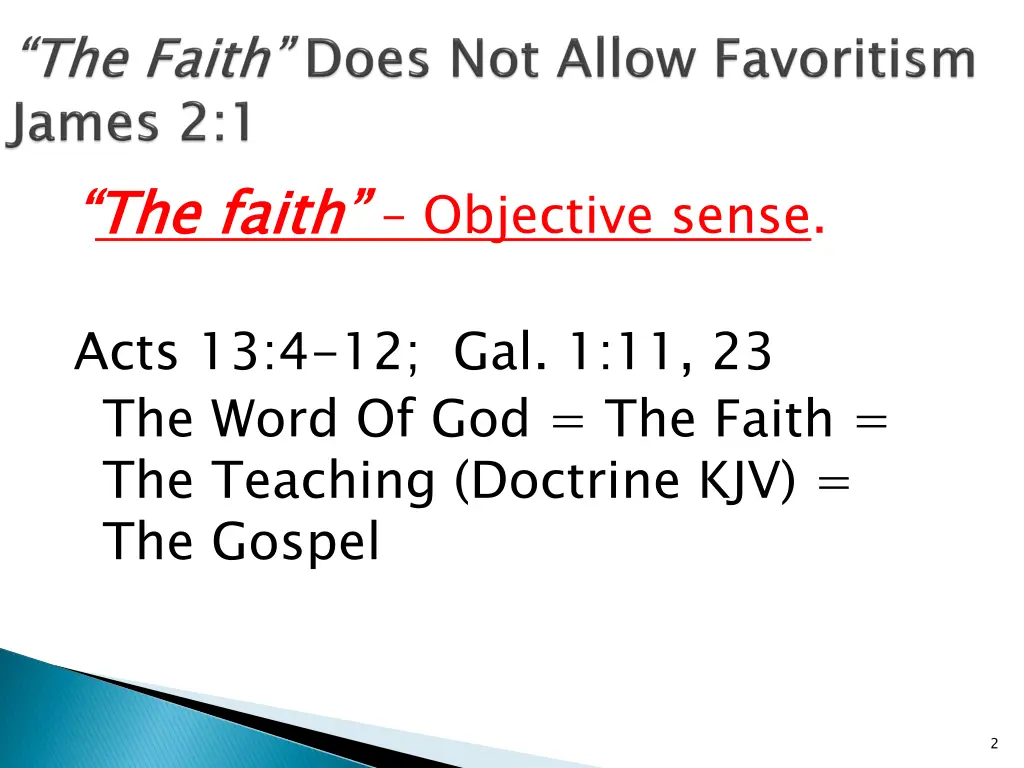 “The Faith” Does Not Allow Favoritism James 2:1

“The faith” – Objective sense.

Acts 13:4-12; Gal. 1:11, 23

The Word Of God = The Faith = The Teaching (Doctrine KJV) = The Gospel

2